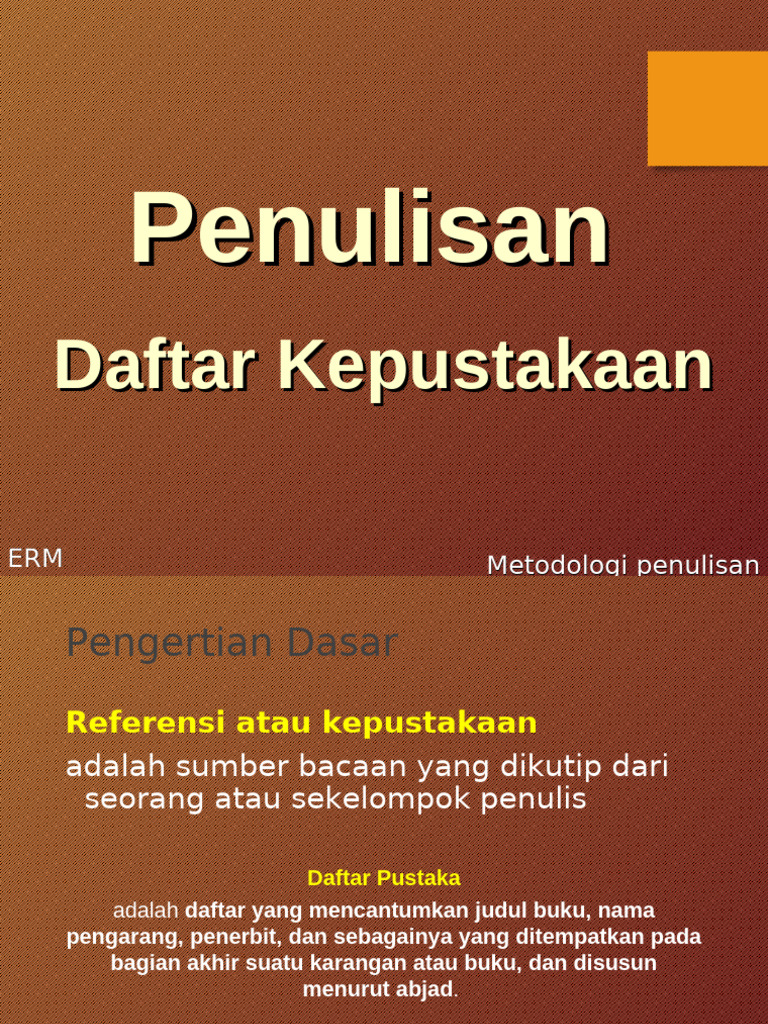 Penulisan

Daftar Kepustakaan

ERM

Metodologi penulisan

Pengertian Dasar

Referensi atau kepustakaan

adalah sumber bacaan yang dikutip dari seorang atau sekelompok penulis

Daftar Pustaka

adalah daftar yang mencantumkan judul buku, nama pengarang, penerbit, dan sebagainya yang ditempatkan pada bagian akhir suatu karangan atau buku, dan disusun menurut abjad.